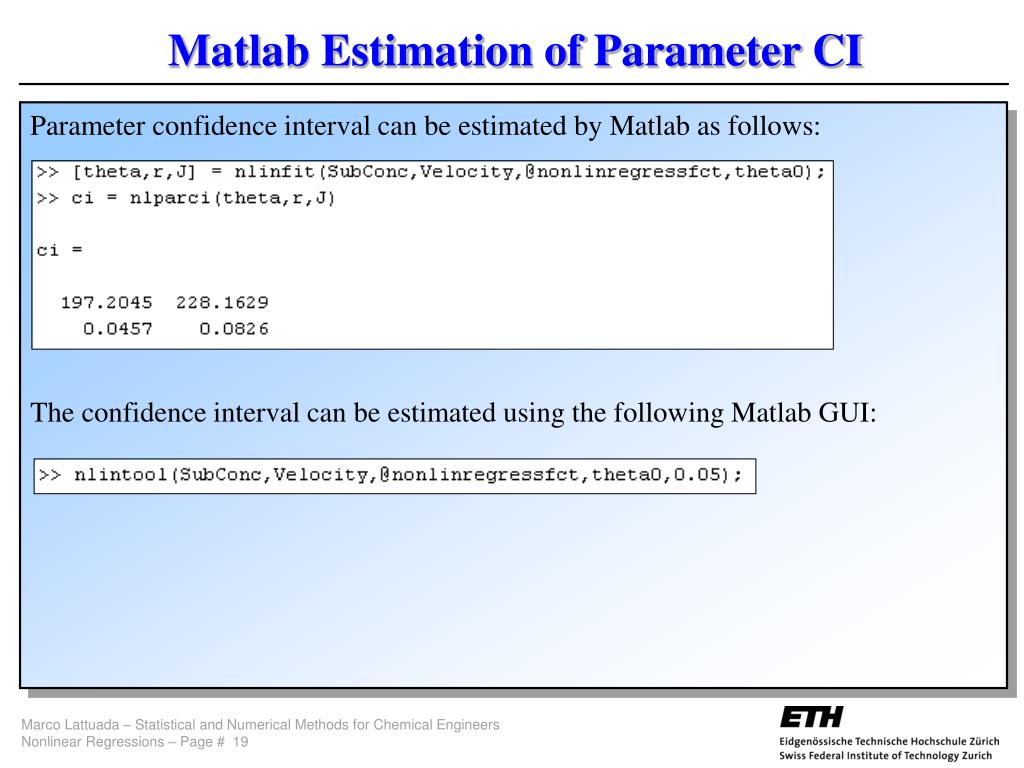 Matlab Estimation of Parameter CI

Parameter confidence interval can be estimated by Matlab as follows:

>> [theta,r,J] = nlinfit(SubConc,Velocity,@nonlinregressfct,theta0);
>> ci = nlparci(theta,r,J)

ci =

197.2045 228.1629
0.0457 0.0826

The confidence interval can be estimated using the following Matlab GUI:

>> nlintool(SubConc,Velocity,@nonlinregressfct,theta0,0.05);

Marco Lattuada – Statistical and Numerical Methods for Chemical Engineers
Nonlinear Regressions – Page # 19

ETH
Eidgenössische Technische Hochschule Zürich
Swiss Federal Institute of Technology Zurich